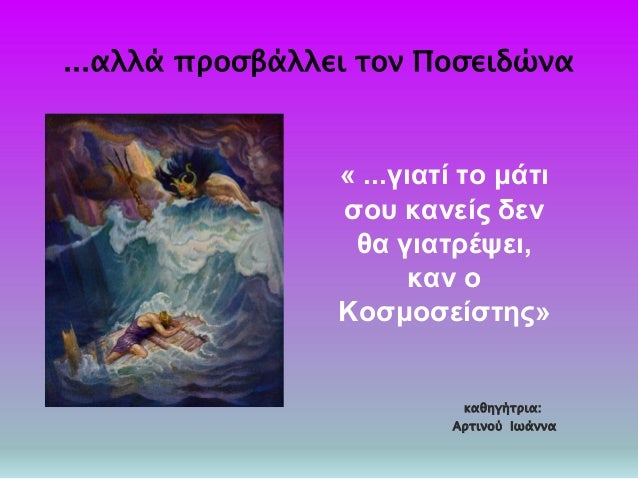 ...αλλά προσβάλλει τον Ποσειδώνα

« ...γιατί το μάτι σου κανείς δεν θα γιατρέψει, καν ο Κοσμοσείστης»

καθηγήτρια:
Αρτινού Ιωάννα